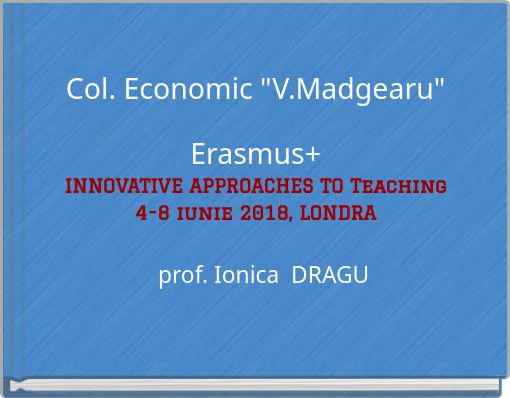 Col. Economic "V.Madgearu"

Erasmus+
INNOVATIVE APPROACHES TO Teaching
4-8 iunie 2018, LONDRA

prof. Ionica DRAGU